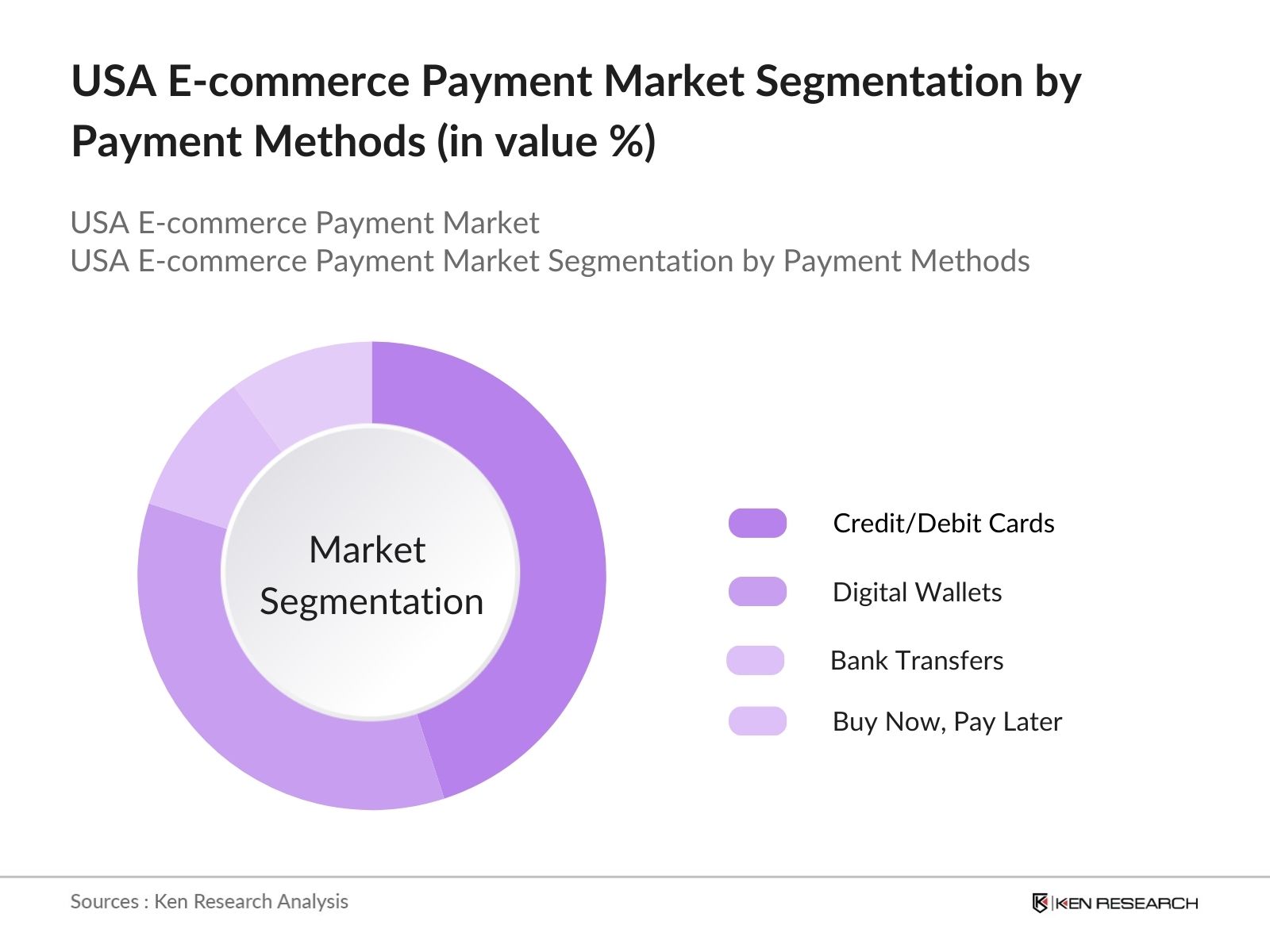 USA E-commerce Payment Market Segmentation by Payment Methods (in value %)

USA E-commerce Payment Market
USA E-commerce Payment Market Segmentation by Payment Methods

Market Segmentation

Credit/Debit Cards
Digital Wallets
Bank Transfers
Buy Now, Pay Later

Sources : Ken Research Analysis

KEN RESEARCH